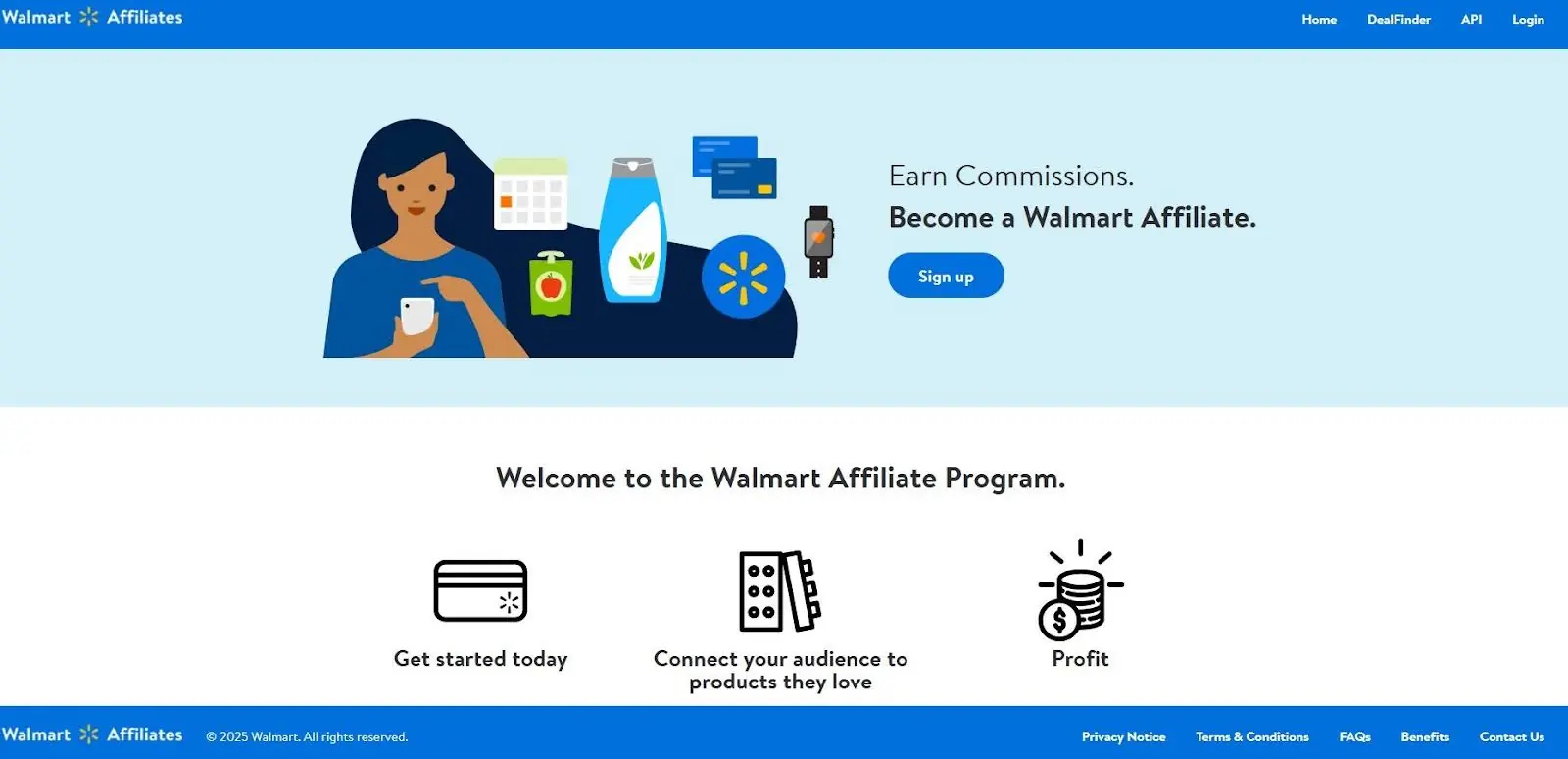 Walmart Affiliates

Home DealFinder API Login

Earn Commissions.

Become a Walmart Affiliate.

Sign up

Welcome to the Walmart Affiliate Program.

Get started today

Connect your audience to products they love

Profit

Walmart Affiliates © 2025 Walmart. All rights reserved.

Privacy Notice Terms & Conditions FAQs Benefits Contact Us